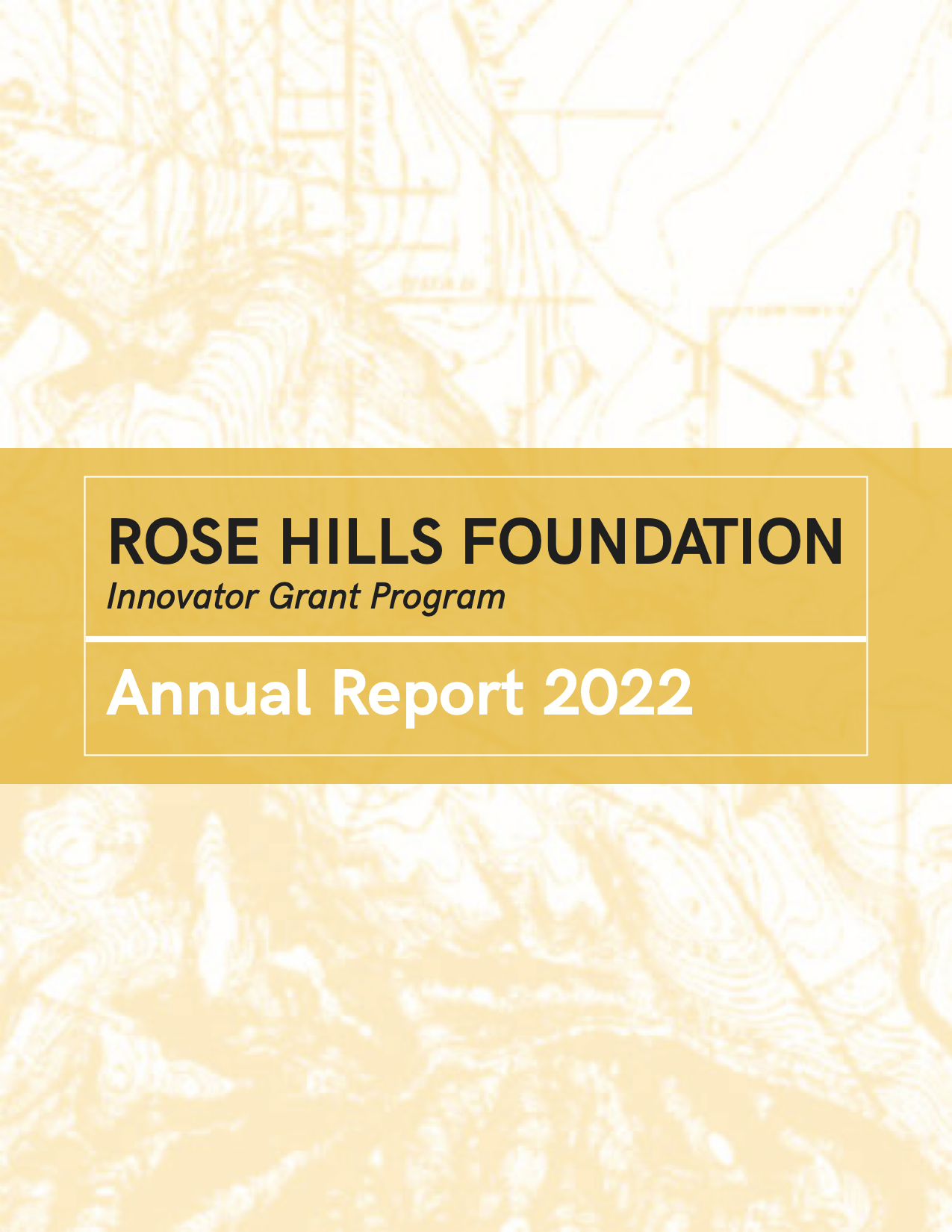 ROSE HILLS FOUNDATION
Innovator Grant Program

Annual Report 2022